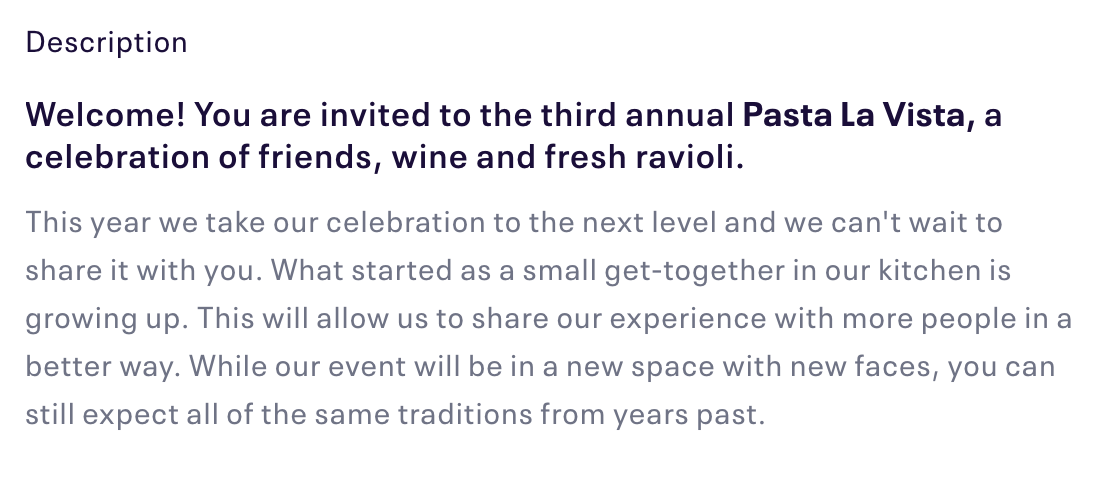 Description

Welcome! You are invited to the third annual Pasta La Vista, a celebration of friends, wine and fresh ravioli.

This year we take our celebration to the next level and we can't wait to share it with you. What started as a small get-together in our kitchen is growing up. This will allow us to share our experience with more people in a better way. While our event will be in a new space with new faces, you can still expect all of the same traditions from years past.